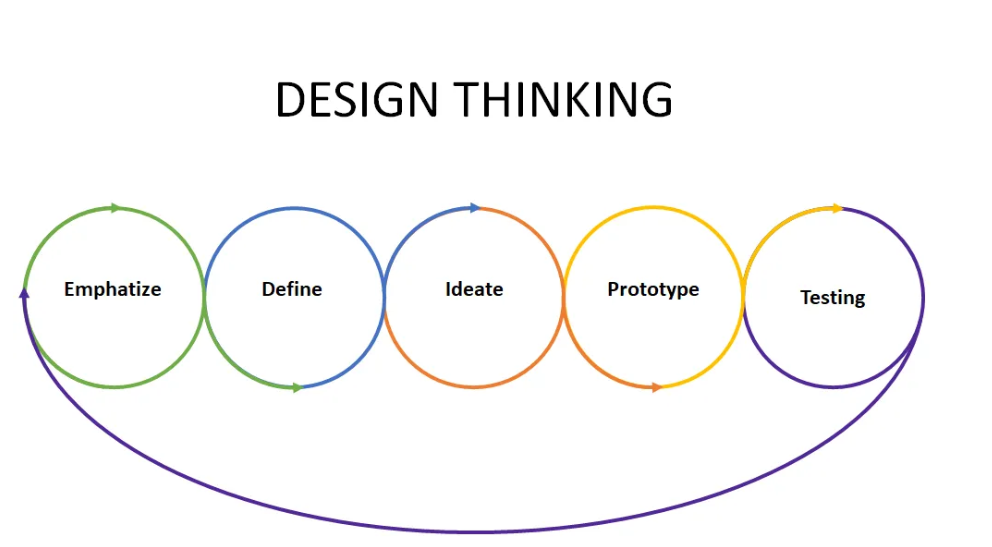 DESIGN THINKING

Emphatize

Define

Ideate

Prototype

Testing